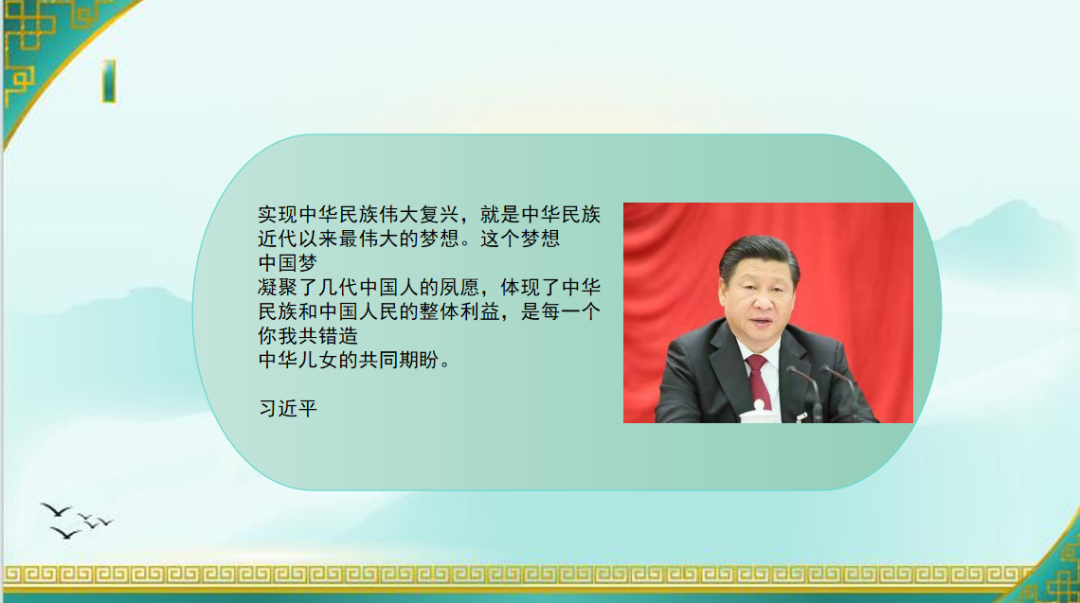 实现中华民族伟大复兴，就是中华民族近代以来最伟大的梦想。这个梦想
中国梦
凝聚了几代中国人的夙愿，体现了中华民族和中国人民的整体利益，是每一个
你我共错造
中华儿女的共同期盼。

习近平